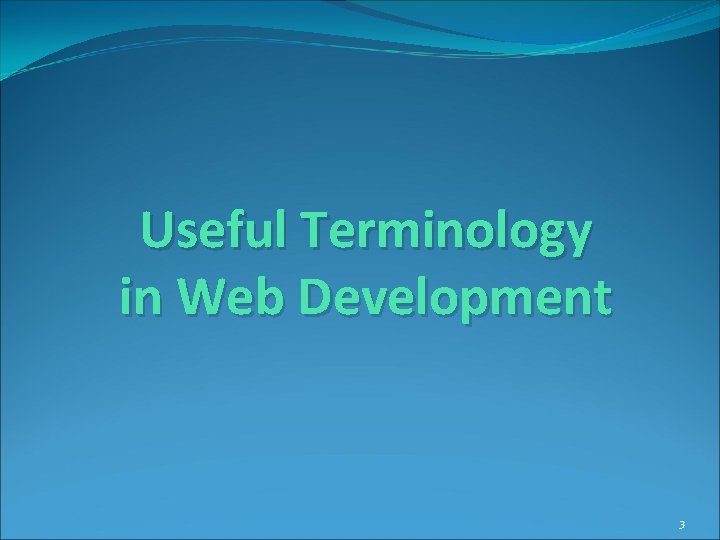 Useful Terminology in Web Development

3